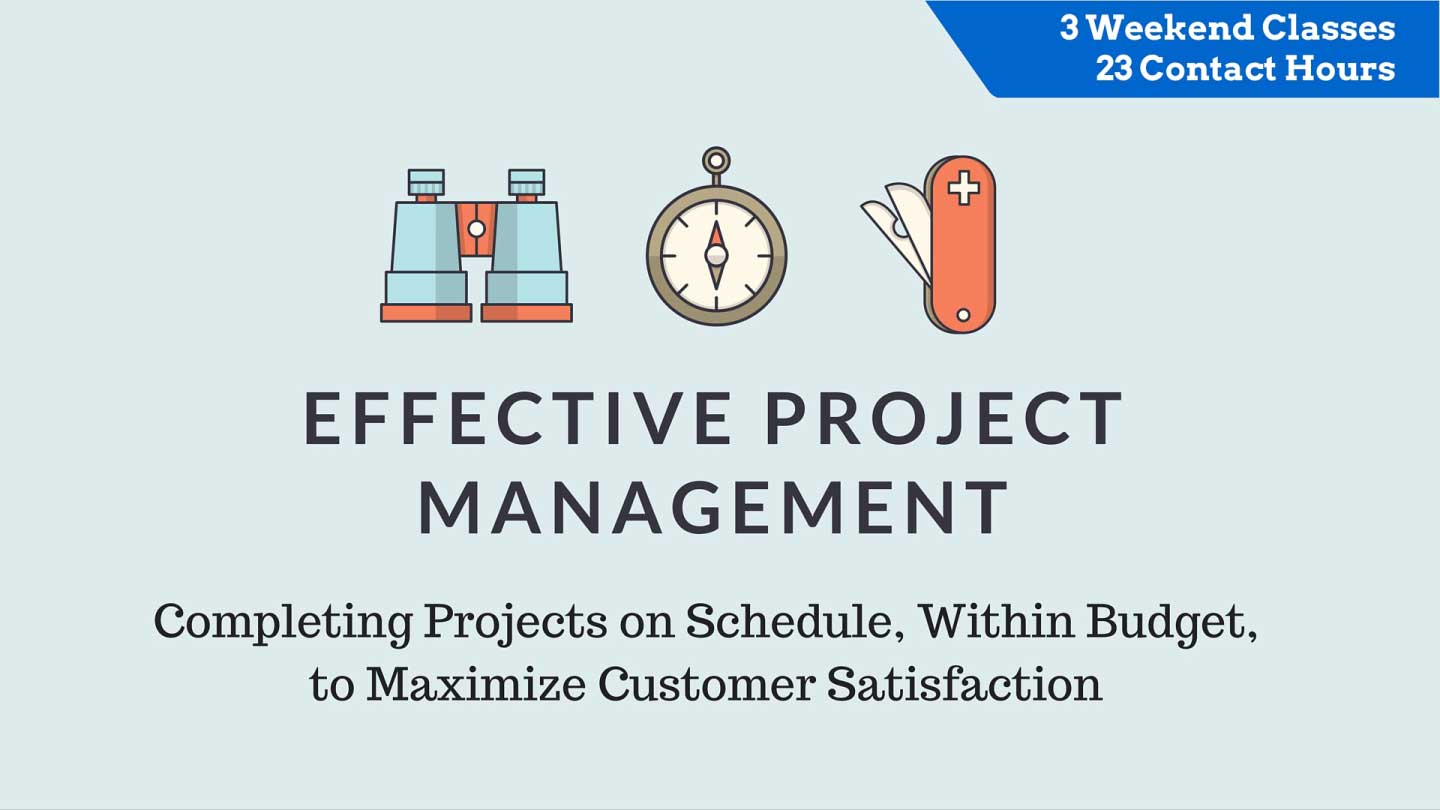 3 Weekend Classes
23 Contact Hours

EFFECTIVE PROJECT MANAGEMENT

Completing Projects on Schedule, Within Budget, to Maximize Customer Satisfaction